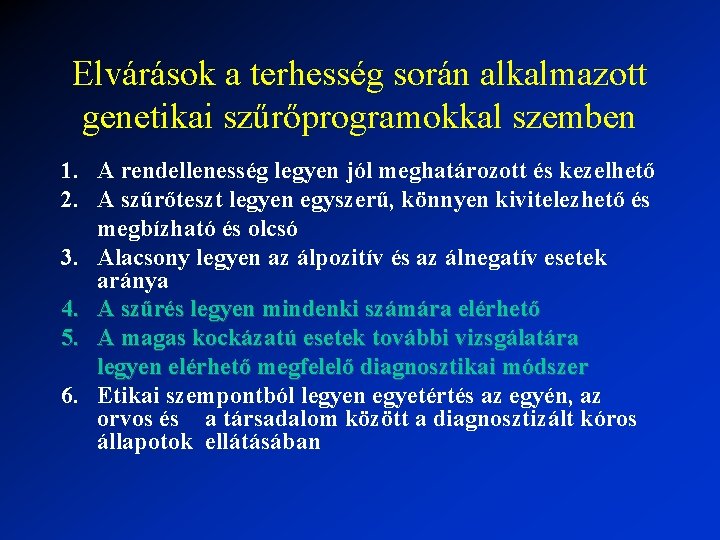 Elvárások a terhesség során alkalmazott genetikai szűrőprogramokkal szemben

1. A rendellenesség legyen jól meghatározott és kezelhető
2. A szűrőteszt legyen egyszerű, könnyen kivitelezhető és megbízható és olcsó
3. Alacsony legyen az álpozitív és az álnegatív esetek aránya
4. A szűrés legyen mindenki számára elérhető
5. A magas kockázatú esetek további vizsgálatára legyen elérhető megfelelő diagnosztikai módszer
6. Etikai szempontból legyen egyetértés az egyén, az orvos és a társadalom között a diagnosztizált kóros állapotok ellátásában